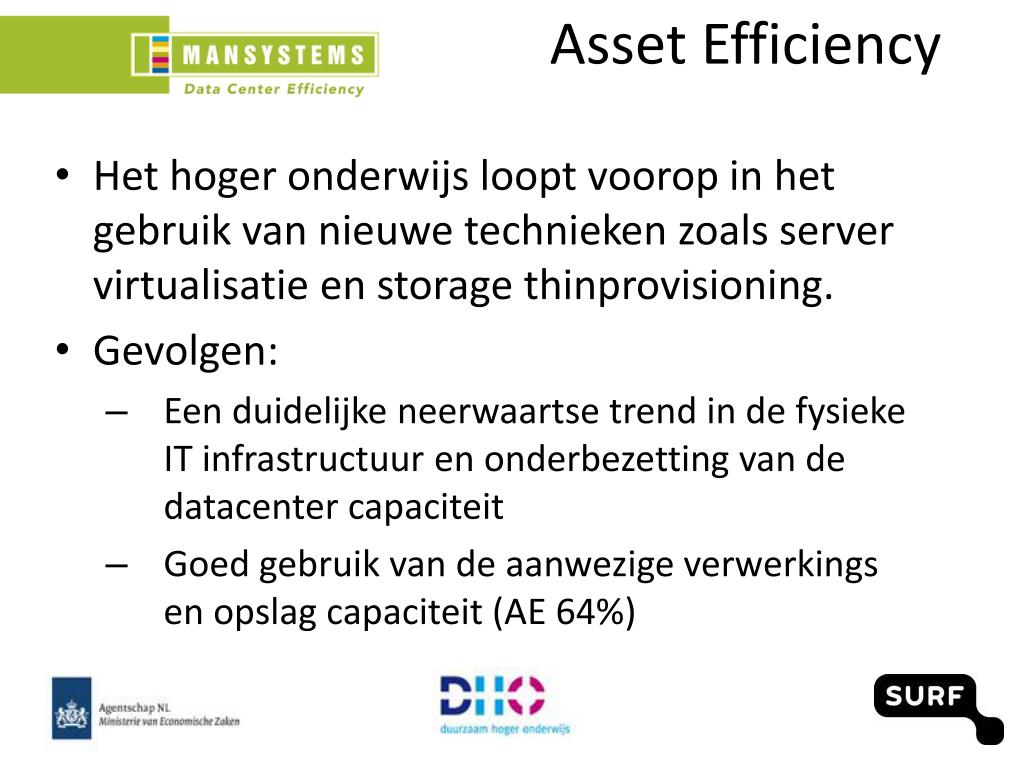 MANSYSTEMS
Data Center Efficiency

Asset Efficiency

• Het hoger onderwijs loopt voorop in het gebruik van nieuwe technieken zoals server virtualisatie en storage thinprovisioning.
• Gevolgen:
– Een duidelijke neerwaartse trend in de fysieke IT infrastructuur en onderbezetting van de datacenter capaciteit
– Goed gebruik van de aanwezige verwerkings en opslag capaciteit (AE 64%)

Agentschap NL
Ministerie van Economische Zaken

DHO
duurzaam hoger onderwijs

SURF